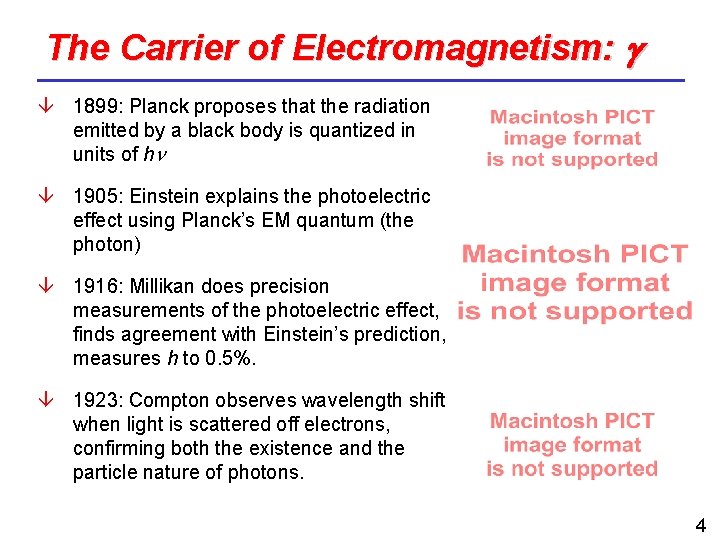 The Carrier of Electromagnetism: $\gamma$

↓ 1899: Planck proposes that the radiation emitted by a black body is quantized in units of $h\nu$

↓ 1905: Einstein explains the photoelectric effect using Planck's EM quantum (the photon)

↓ 1916: Millikan does precision measurements of the photoelectric effect, finds agreement with Einstein's prediction, measures $h$ to 0.5%.

↓ 1923: Compton observes wavelength shift when light is scattered off electrons, confirming both the existence and the particle nature of photons.

Macintosh PICT image format is not supported

Macintosh PICT image format is not supported

Macintosh PICT image format is not supported

4